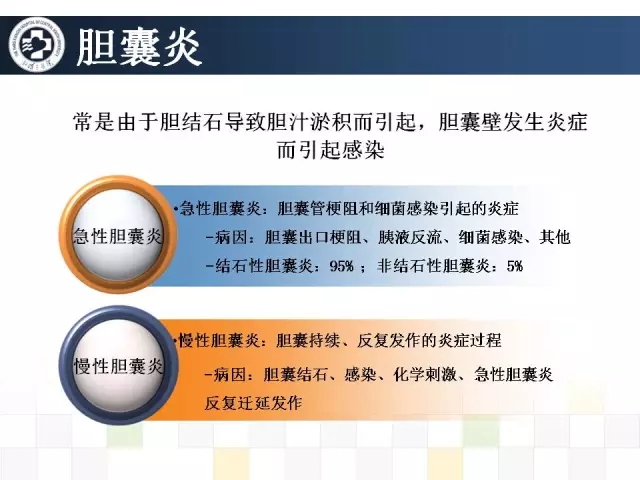 胆囊炎

常是由于胆结石导致胆汁淤积而引起，胆囊壁发生炎症而引起感染

急性胆囊炎

•急性胆囊炎：胆囊管梗阻和细菌感染引起的炎症
–病因：胆囊出口梗阻、胰液反流、细菌感染、其他
–结石性胆囊炎：95% ；非结石性胆囊炎：5%

慢性胆囊炎

•慢性胆囊炎：胆囊持续、反复发作的炎症过程
–病因：胆囊结石、感染、化学刺激、急性胆囊炎反复迁延发作